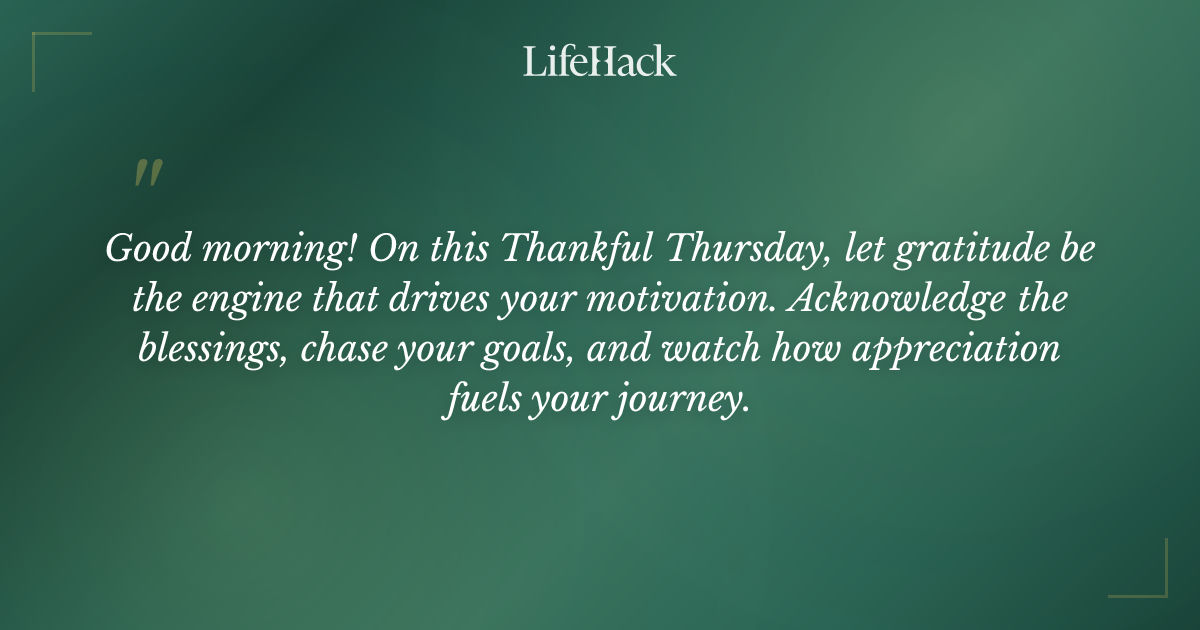 LifeHack

"

Good morning! On this Thankful Thursday, let gratitude be the engine that drives your motivation. Acknowledge the blessings, chase your goals, and watch how appreciation fuels your journey.